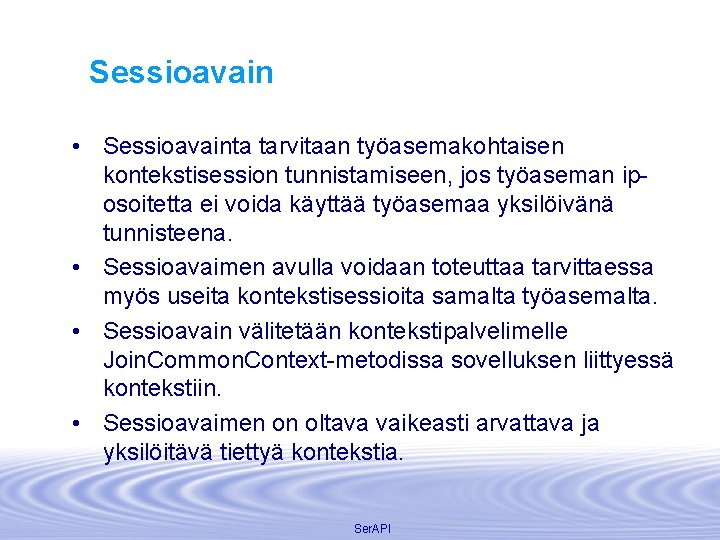 Sessioavain

• Sessioavainta tarvitaan työasemakohtaisen kontekstisession tunnistamiseen, jos työaseman ip-osoitetta ei voida käyttää työasemaa yksilöivänä tunnisteena.

• Sessioavaimen avulla voidaan toteuttaa tarvittaessa myös useita kontekstisessioita samalta työasemalta.

• Sessioavain välitetään kontekstipalvelimelle JoinCommonContext-metodissa sovelluksen liittyessä kontekstiin.

• Sessioavaimen on oltava vaikeasti arvattava ja yksilöitävä tiettyä kontekstia.

SerAPI